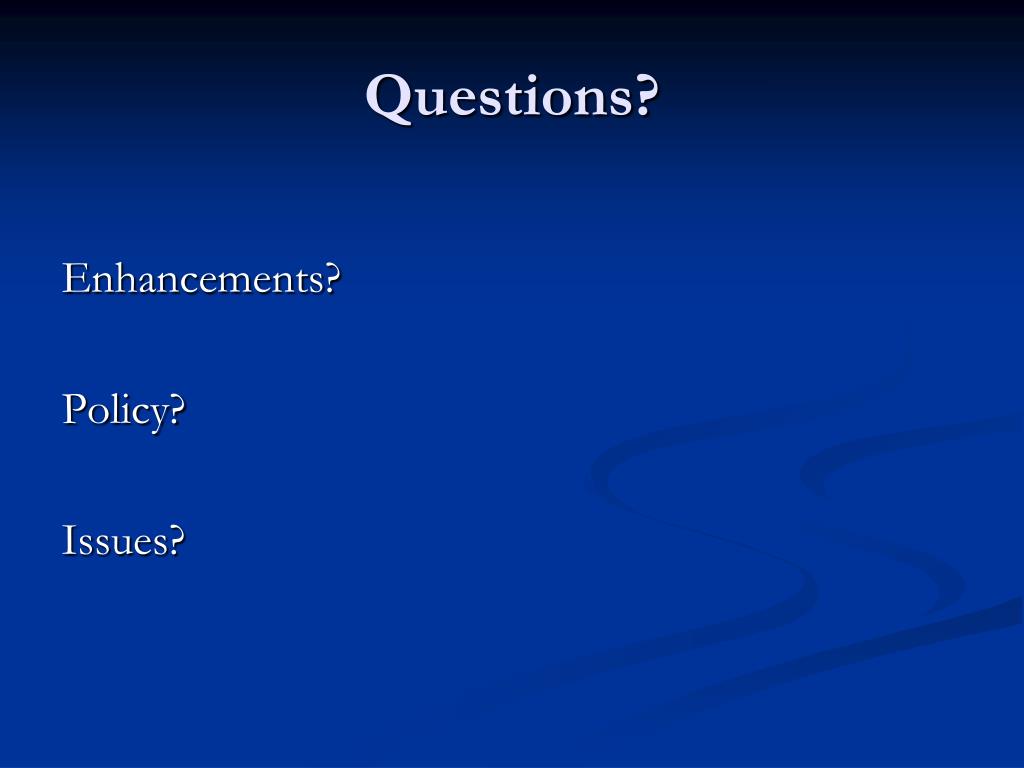 Questions?

Enhancements?

Policy?

Issues?